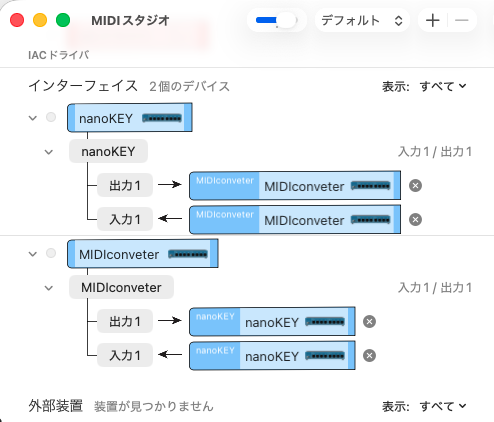 MIDIスタジオ

デフォルト

IACドライバ

インターフェイス 2個のデバイス

表示: すべて

nanoKEY

nanoKEY

入力1 / 出力1

出力1

MIDIconveter

MIDIconveter

入力1

MIDIconveter

MIDIconveter

MIDIconveter

MIDIconveter

入力1 / 出力1

出力1

nanoKEY

nanoKEY

入力1

nanoKEY

nanoKEY

外部装置 装置が見つかりません

表示: すべて